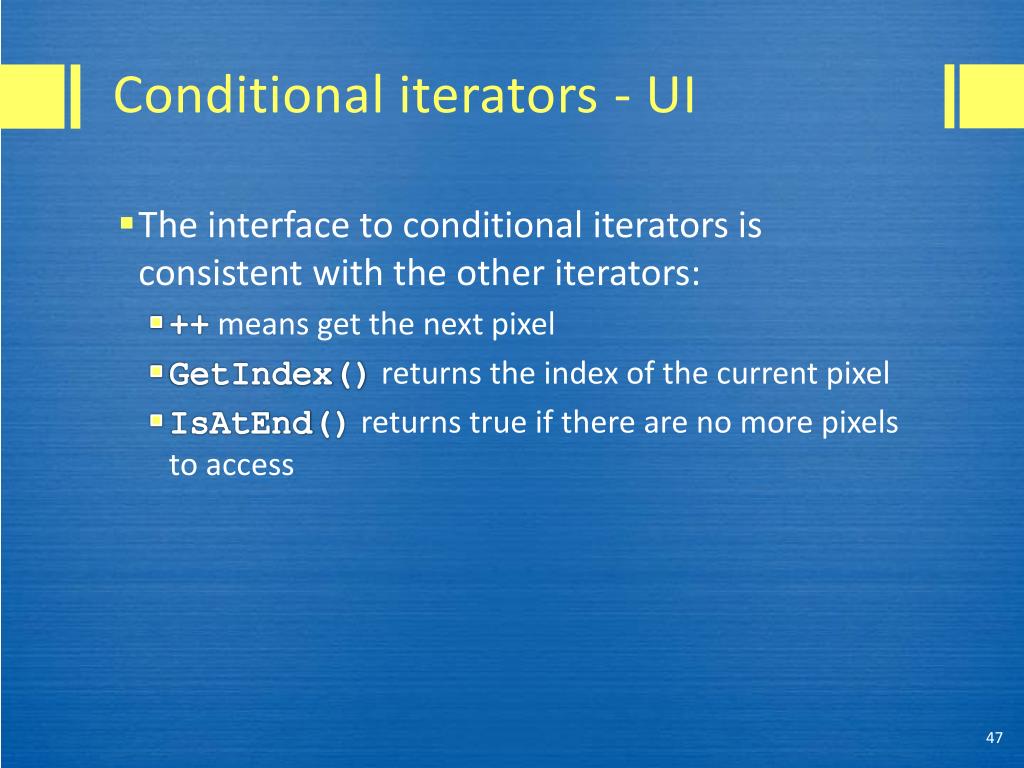 Conditional iterators - UI

The interface to conditional iterators is consistent with the other iterators:

++ means get the next pixel

GetIndex() returns the index of the current pixel

IsAtEnd() returns true if there are no more pixels to access

47